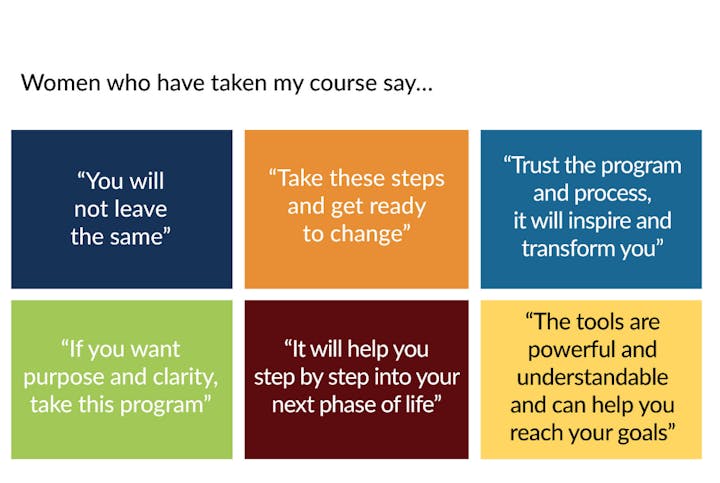 Women who have taken my course say…

“You will not leave the same”

“Take these steps and get ready to change”

“Trust the program and process, it will inspire and transform you”

“If you want purpose and clarity, take this program”

“It will help you step by step into your next phase of life”

“The tools are powerful and understandable and can help you reach your goals”